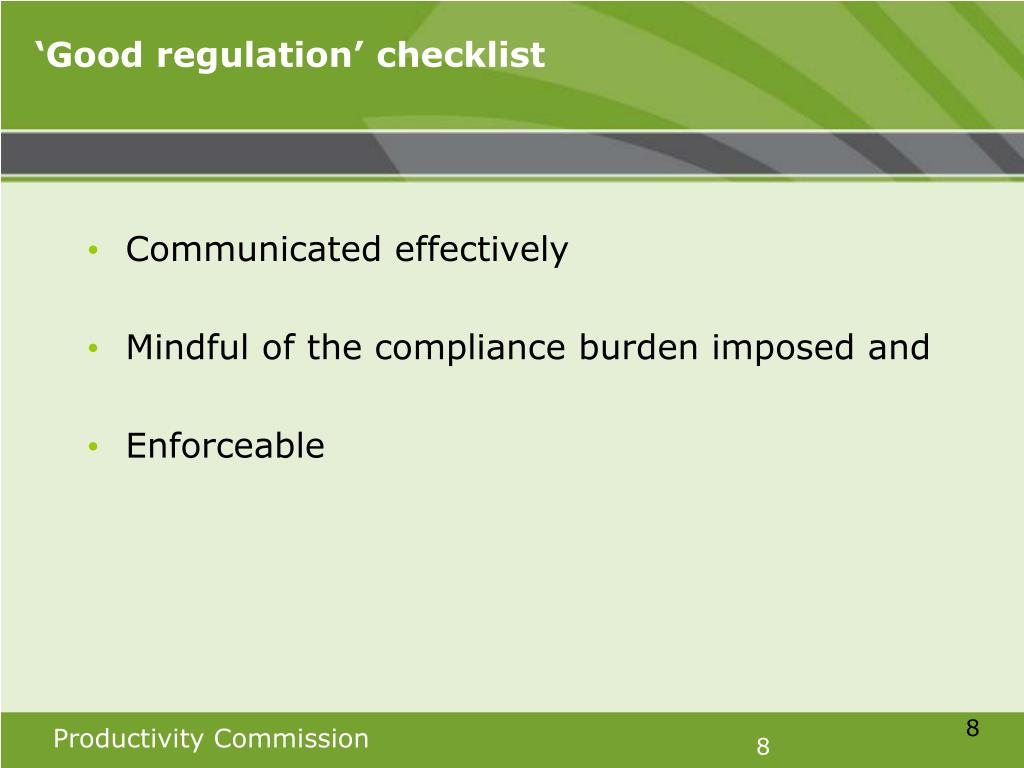 ‘Good regulation’ checklist

• Communicated effectively

• Mindful of the compliance burden imposed and

• Enforceable

Productivity Commission

8

8